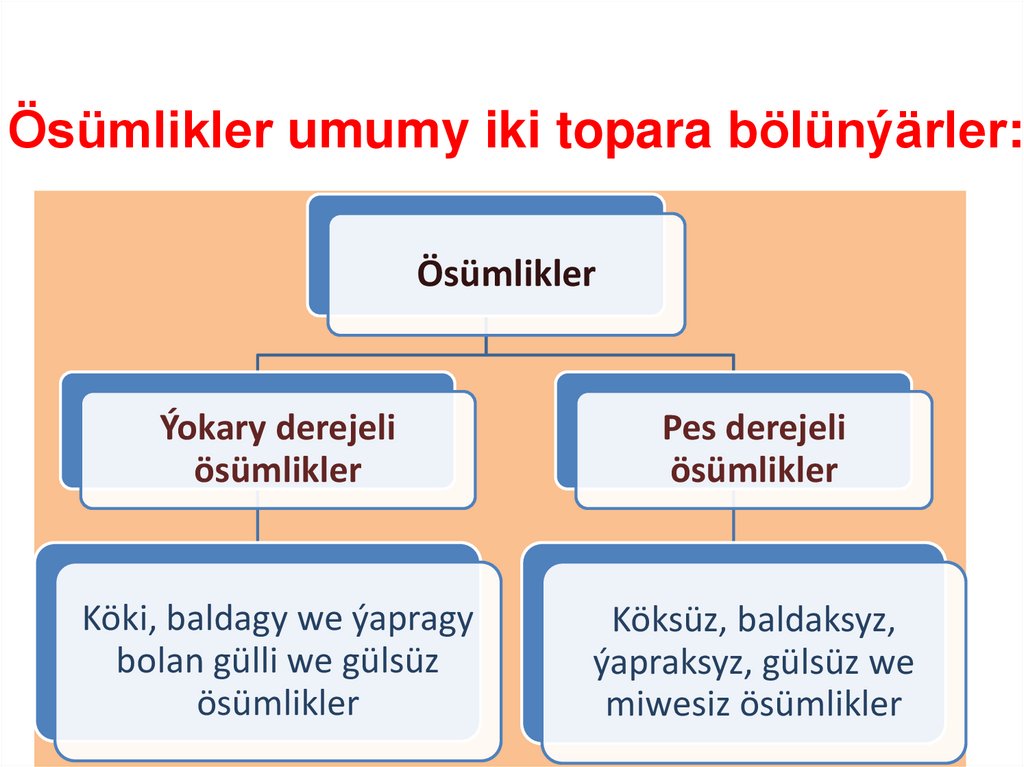 Ösümlikler umumy iki topara bölünýärler:

Ösümlikler

Ýokary derejeli ösümlikler

Pes derejeli ösümlikler

Köki, baldagy we ýapragy bolan gülli we gülsüz ösümlikler

Köksüz, baldaksyz, ýapraksyz, gülsüz we miwesiz ösümlikler